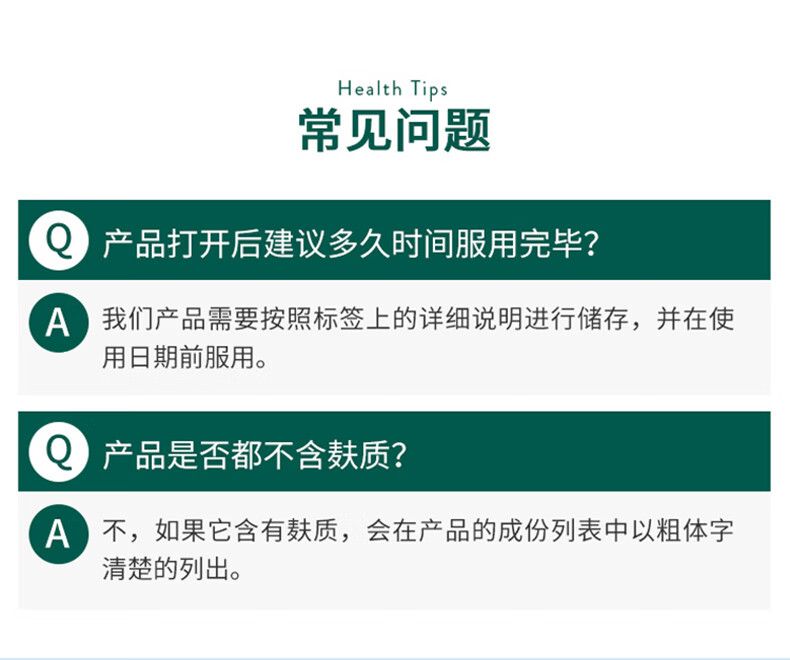 Health Tips
常见问题

Q 产品打开后建议多久时间服用完毕？

A 我们产品需要按照标签上的详细说明进行储存，并在使用日期前服用。

Q 产品是否都不含麸质？

A 不，如果它含有麸质，会在产品的成份列表中以粗体字清楚的列出。